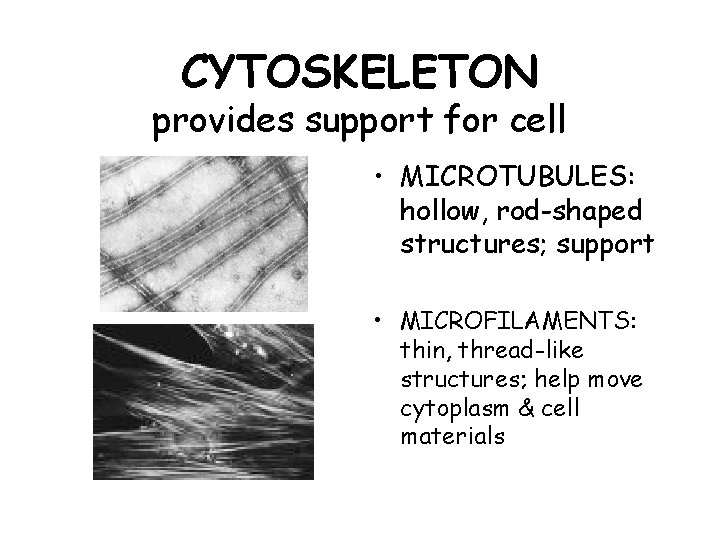 CYTOSKELETON
provides support for cell

• MICROTUBULES: hollow, rod-shaped structures; support

• MICROFILAMENTS: thin, thread-like structures; help move cytoplasm & cell materials